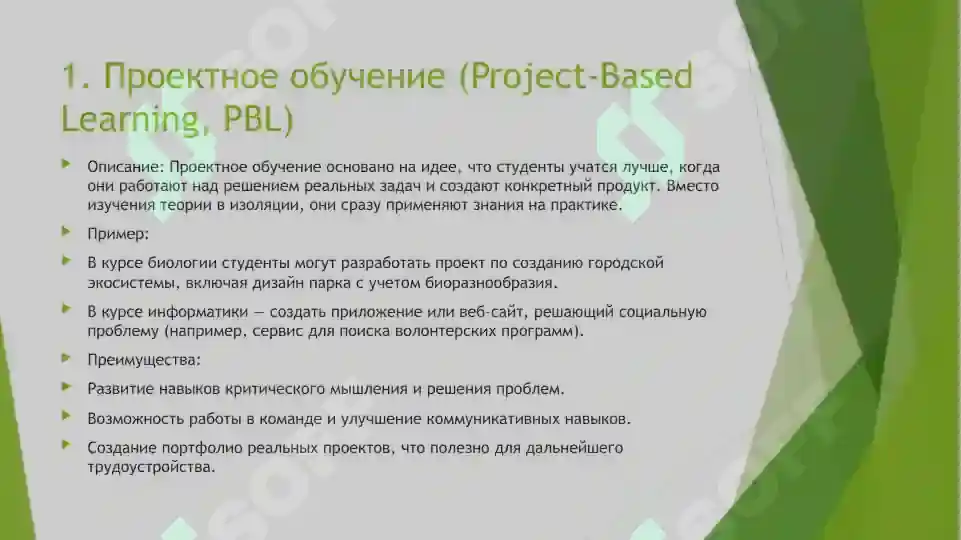 1. Проектное обучение (Project-Based Learning, PBL)

Описание: Проектное обучение основано на идее, что студенты учатся лучше, когда они работают над решением реальных задач и создают конкретный продукт. Вместо изучения теории в изоляции, они сразу применяют знания на практике.

Пример:

В курсе биологии студенты могут разработать проект по созданию городской экосистемы, включая дизайн парка с учетом биоразнообразия.

В курсе информатики — создать приложение или веб-сайт, решающий социальную проблему (например, сервис для поиска волонтерских программ).

Преимущества:

Развитие навыков критического мышления и решения проблем.

Возможность работы в команде и улучшение коммуникативных навыков.

Создание портфолио реальных проектов, что полезно для дальнейшего трудоустройства.